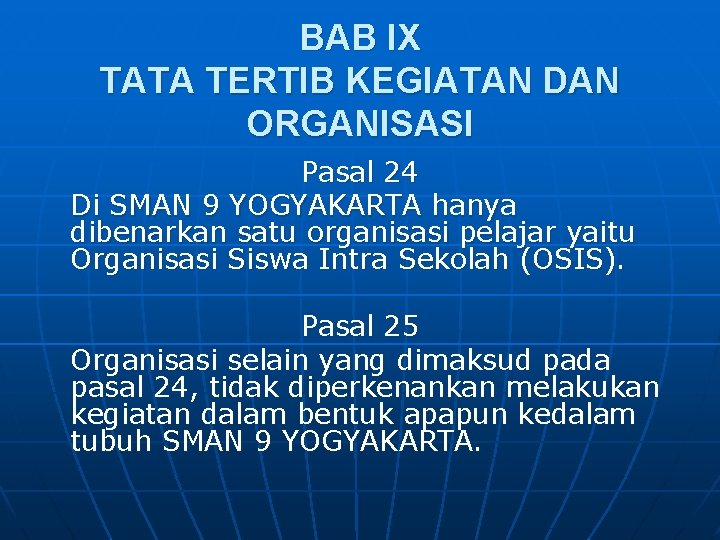 BAB IX
TATA TERTIB KEGIATAN DAN ORGANISASI

Pasal 24
Di SMAN 9 YOGYAKARTA hanya dibenarkan satu organisasi pelajar yaitu Organisasi Siswa Intra Sekolah (OSIS).

Pasal 25
Organisasi selain yang dimaksud pada pasal 24, tidak diperkenankan melakukan kegiatan dalam bentuk apapun kedalam tubuh SMAN 9 YOGYAKARTA.